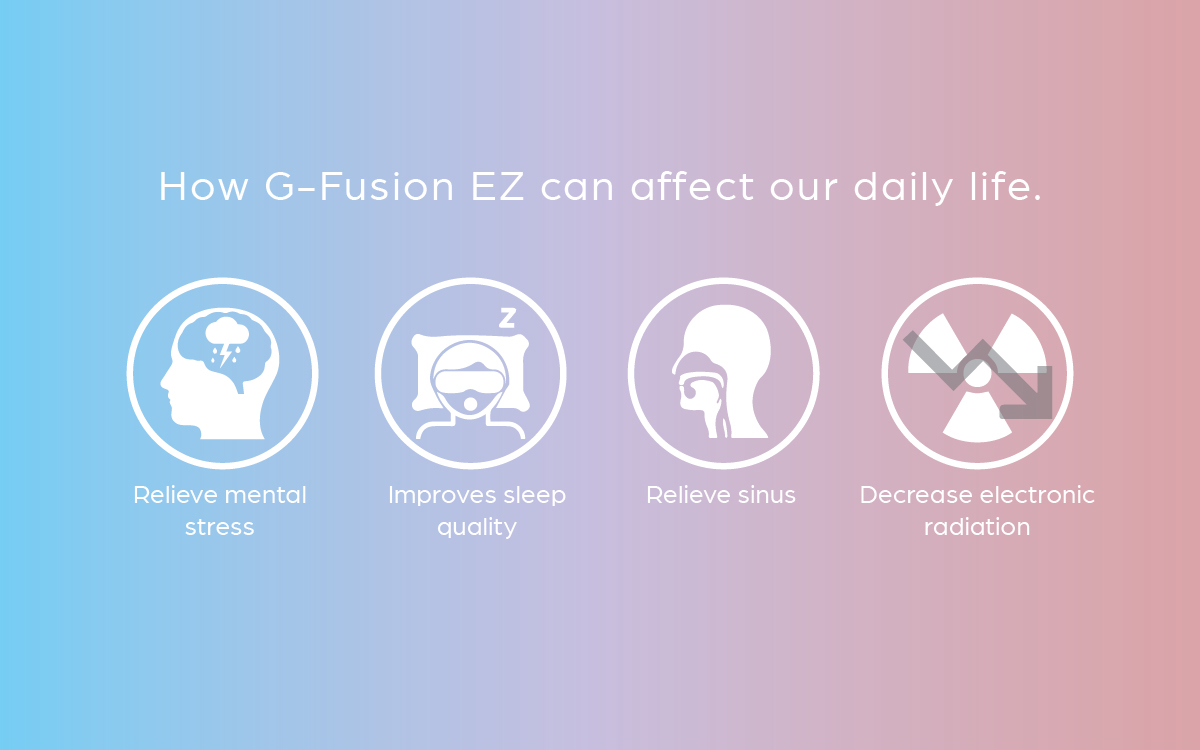 How G–Fusion EZ can affect our daily life.

Z

Relieve mental stress

Improves sleep quality

Relieve sinus

Decrease electronic radiation